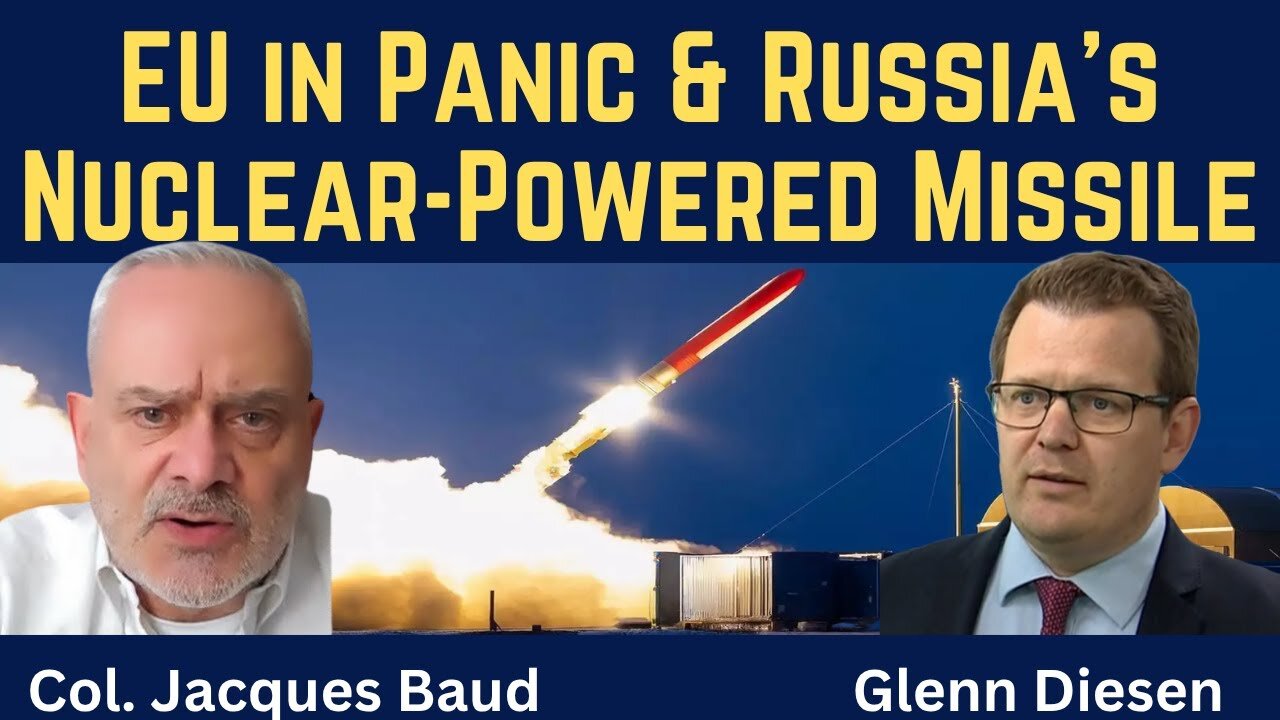 EU in Panic & Russia's Nuclear-Powered Missile

Col. Jacques Baud

Glenn Diesen